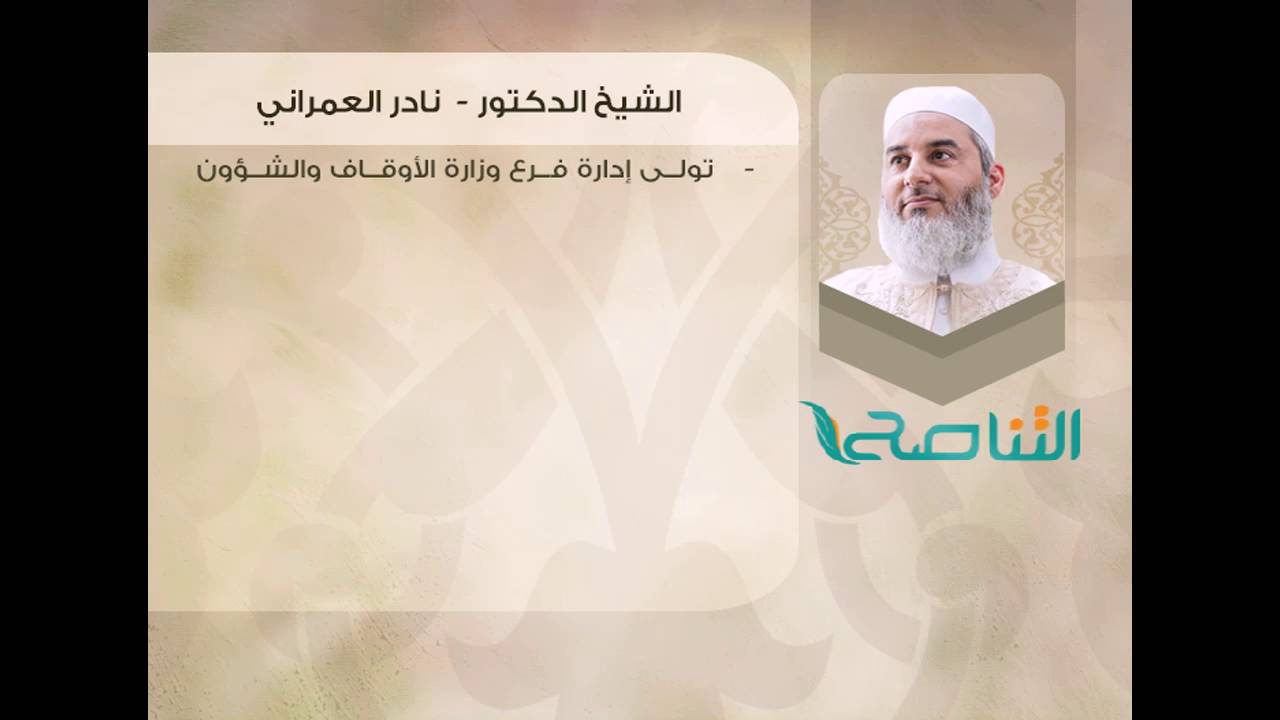 الشيخ الدكتور - نادر العمراني

- تولى إدارة فرع وزارة الأوقاف والشؤون

الناصح